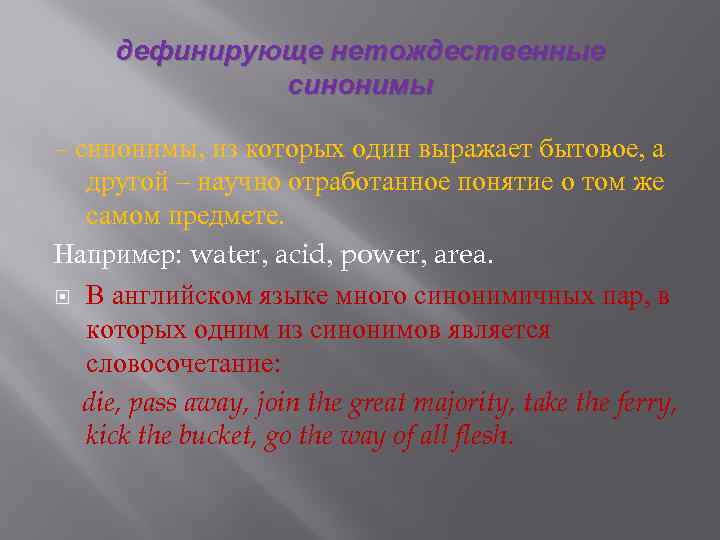 дефинирующе нетождественные синонимы

– синонимы, из которых один выражает бытовое, а другой – научно отработанное понятие о том же самом предмете.

Например: water, acid, power, area.

В английском языке много синонимичных пар, в которых одним из синонимов является словосочетание:

die, pass away, join the great majority, take the ferry, kick the bucket, go the way of all flesh.